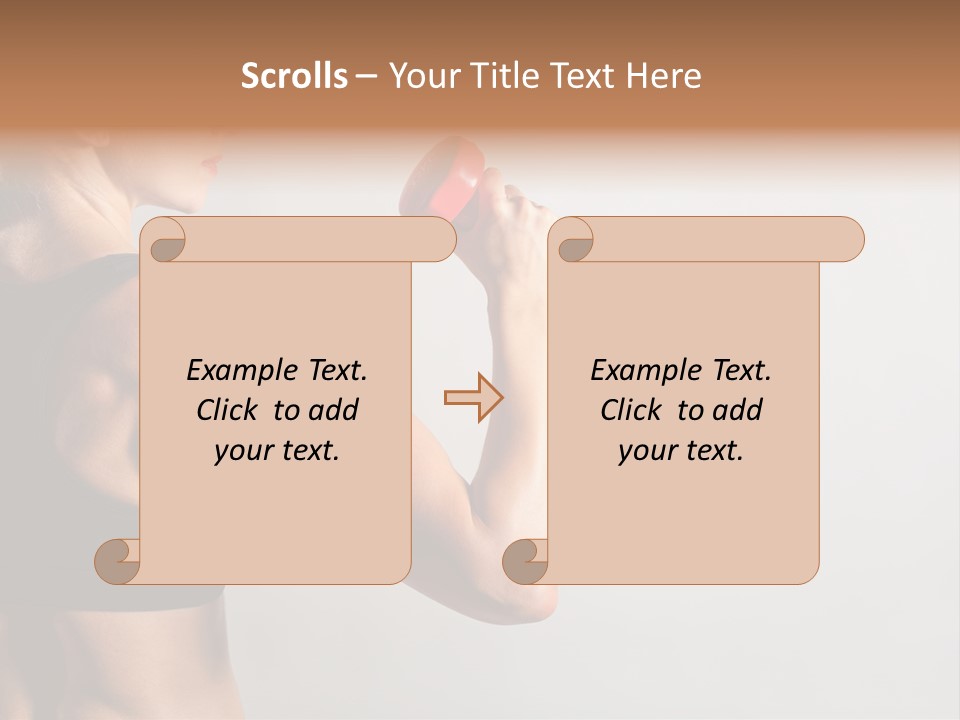 Scrolls – Your Title Text Here

Example Text. Click to add your text.

Example Text. Click to add your text.